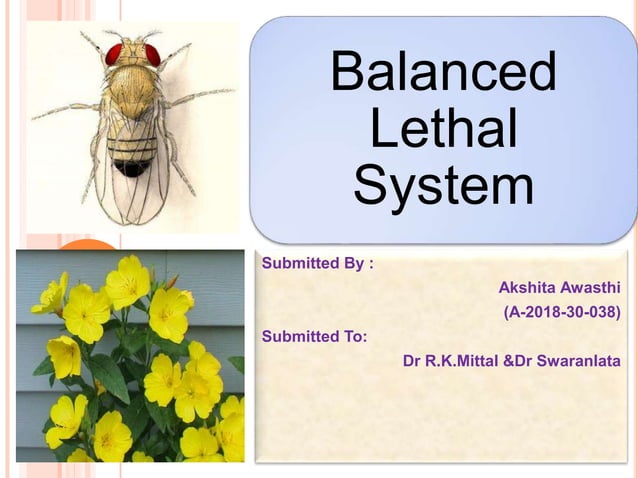 Balanced Lethal System

Submitted By :

Akshita Awasthi
(A-2018-30-038)

Submitted To:

Dr R.K.Mittal &Dr Swaranlata